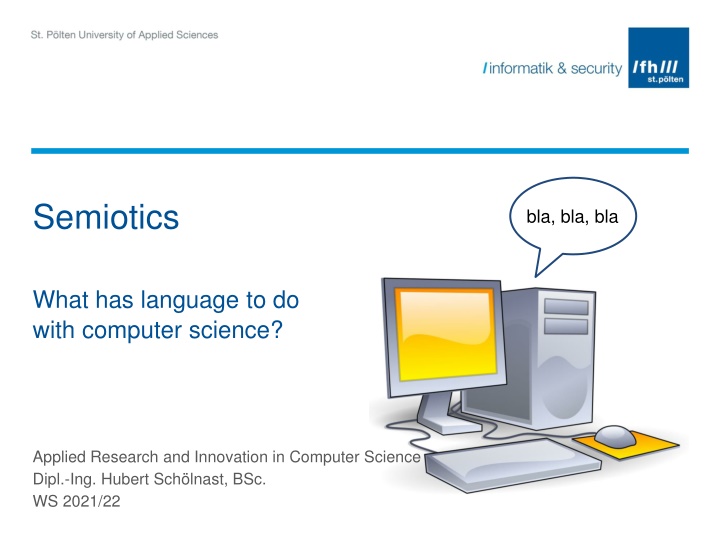 St. Pölten University of Applied Sciences

/informatik & security

/fh///
st.pölten

Semiotics

bla, bla, bla

What has language to do with computer science?

Applied Research and Innovation in Computer Science
Dipl.-Ing. Hubert Schölnast, BSc.
WS 2021/22